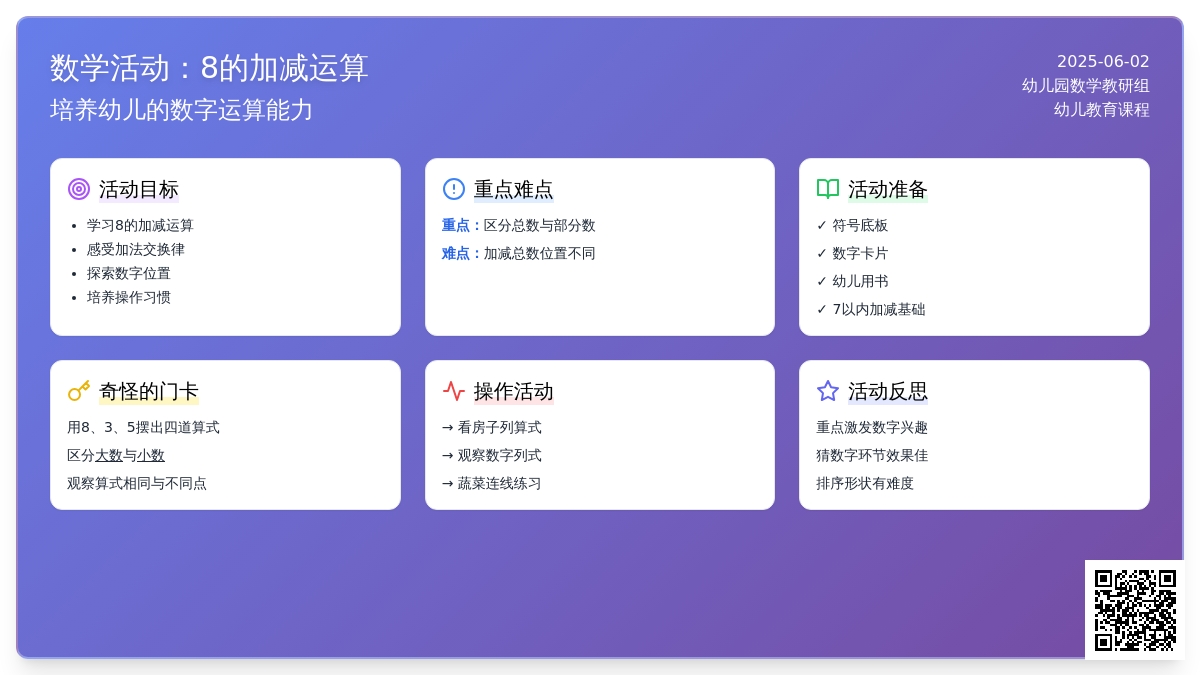 数学活动：8的加减运算
培养幼儿的数字运算能力

2025-06-02
幼儿园数学教研组
幼儿教育课程

活动目标
- 学习8的加减运算
- 感受加法交换律
- 探索数字位置
- 培养操作习惯

重点难点
重点：区分总数与部分数
难点：加减总数位置不同

活动准备
✓ 符号底板
✓ 数字卡片
✓ 幼儿用书
✓ 7以内加减基础

奇怪的门卡
用8、3、5摆出四道算式
区分大数与小数
观察算式相同与不同点

操作活动
→ 看房子列算式
→ 观察数字列式
→ 蔬菜连线练习

活动反思
重点激发数字兴趣
猜数字环节效果佳
排序形状有难度